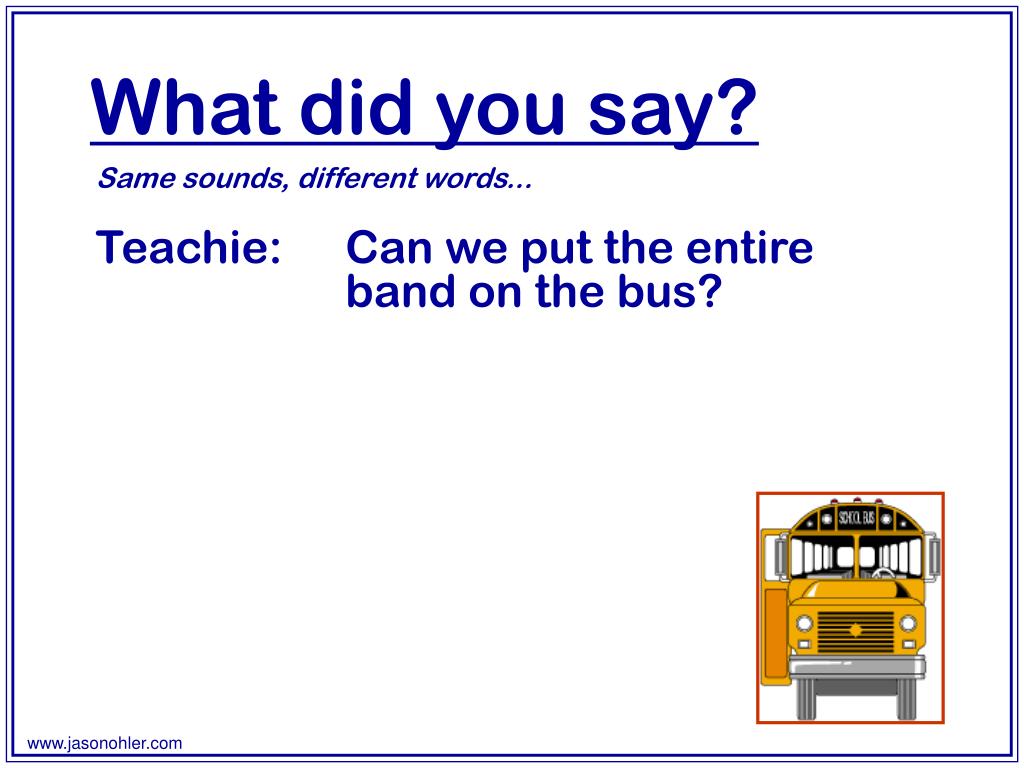 What did you say?

Same sounds, different words…

Teachie: Can we put the entire band on the bus?

SCHOOL BUS

www.jasonohler.com